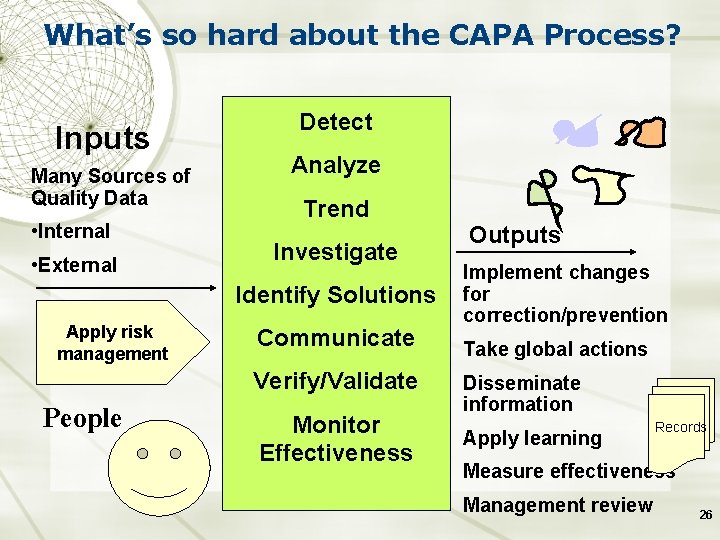 What's so hard about the CAPA Process?

Inputs

Many Sources of Quality Data

•Internal

•External

Apply risk management

People

Detect

Analyze

Trend

Investigate

Identify Solutions

Communicate

Verify/Validate

Monitor Effectiveness

Outputs

Implement changes for correction/prevention

Take global actions

Disseminate information

Apply learning

Measure effectiveness

Management review

Records

26